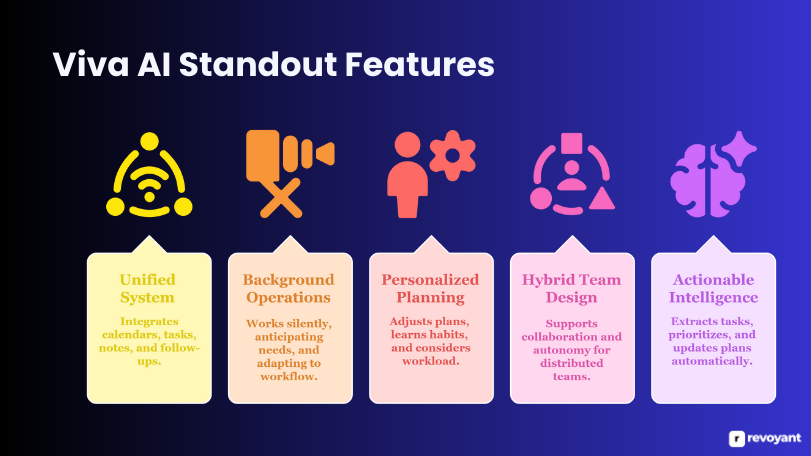 Viva AI Standout Features

Unified System

Integrates calendars, tasks, notes, and follow-ups.

Background Operations

Works silently, anticipating needs, and adapting to workflow.

Personalized Planning

Adjusts plans, learns habits, and considers workload.

Hybrid Team Design

Supports collaboration and autonomy for distributed teams.

Actionable Intelligence

Extracts tasks, prioritizes, and updates plans automatically.

revoyant